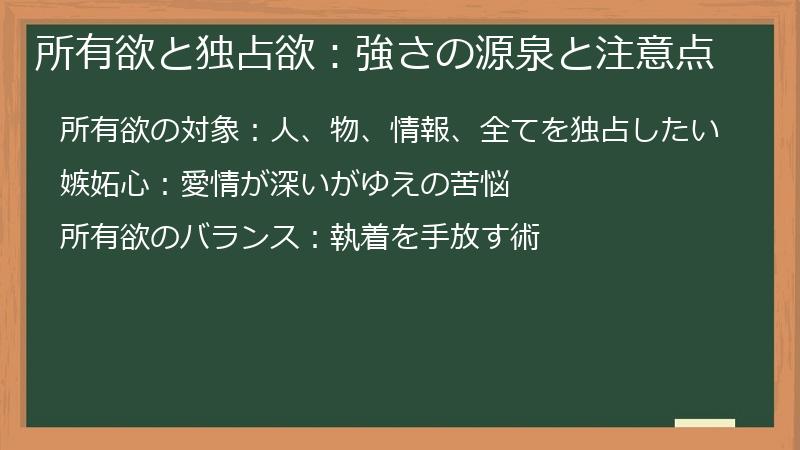 所有欲と独占欲：強さの源泉と注意点

所有欲の対象：人、物、情報、全てを独占したい

嫉妬心：愛情が深いがゆえの苦悩

所有欲のバランス：執着を手放す術